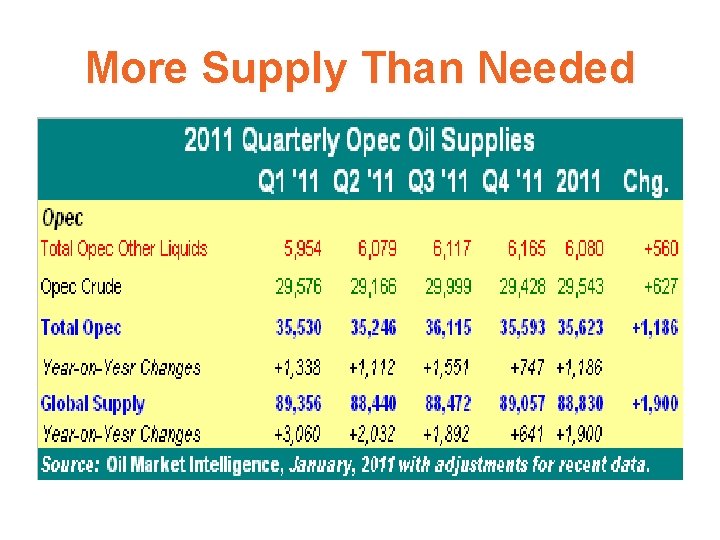 More Supply Than Needed

2011 Quarterly Opec Oil Supplies

| | Q1 '11 | Q2 '11 | Q3 '11 | Q4 '11 | 2011 | Chg. |
|---|---|---|---|---|---|---|
| Opec | | | | | | |
| Total Opec Other Liquids | 5,954 | 6,079 | 6,117 | 6,165 | 6,080 | +560 |
| Opec Crude | 29,576 | 29,166 | 29,999 | 29,428 | 29,543 | +627 |
| Total Opec | 35,530 | 35,246 | 36,115 | 35,593 | 35,623 | +1,186 |
| Year-on-Yesr Changes | +1,338 | +1,112 | +1,551 | +747 | +1,186 | |
| Global Supply | 89,356 | 88,440 | 88,472 | 89,057 | 88,830 | +1,900 |
| Year-on-Yesr Changes | +3,060 | +2,032 | +1,892 | +641 | +1,900 | |

Source: Oil Market Intelligence, January, 2011 with adjustments for recent data.